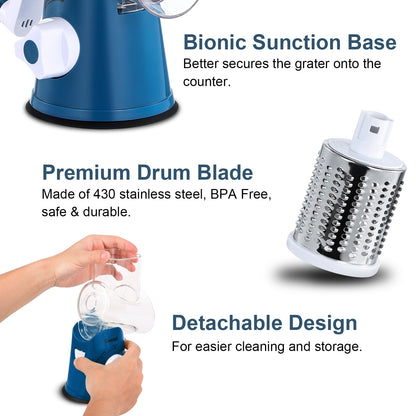 Bionic Sunction Base
Better secures the grater onto the counter.

Premium Drum Blade
Made of 430 stainless steel, BPA Free, safe & durable.

Detachable Design
For easier cleaning and storage.